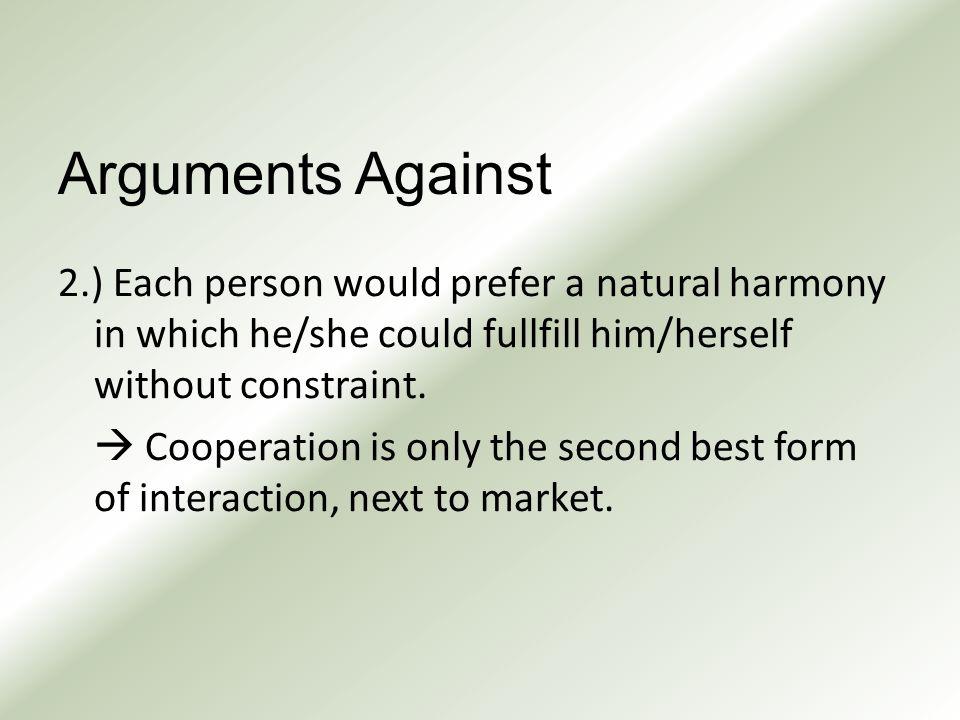 Arguments Against

2.) Each person would prefer a natural harmony in which he/she could fullfill him/herself without constraint.

→ Cooperation is only the second best form of interaction, next to market.